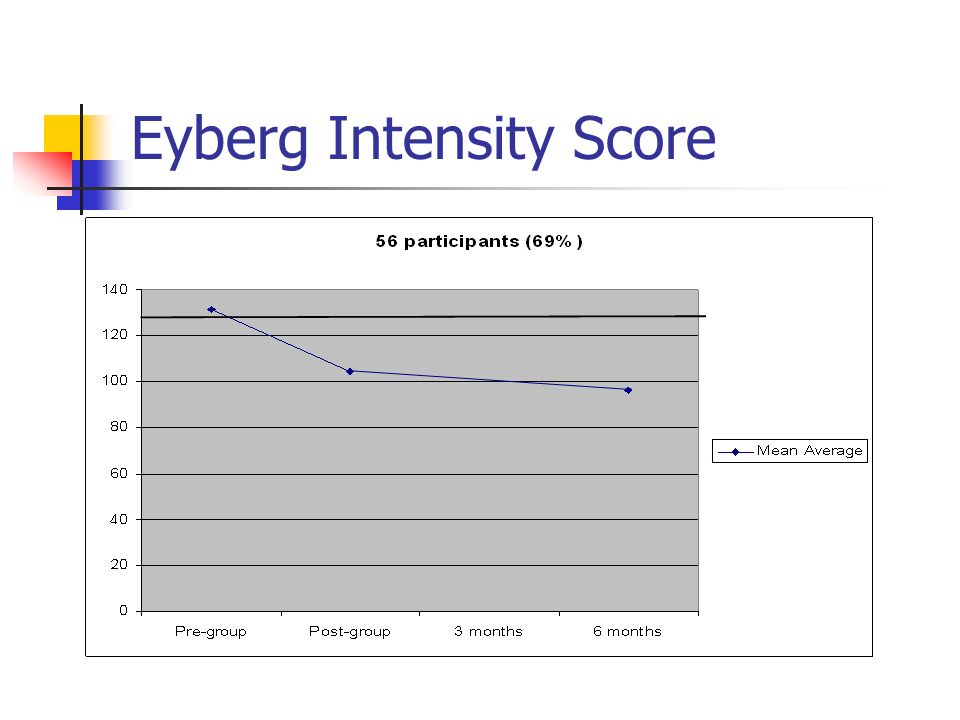 Eyberg Intensity Score

56 participants (69% )

140
120
100
80
60
40
20
0

Pre-group
Post-group
3 months
6 months

Mean Average